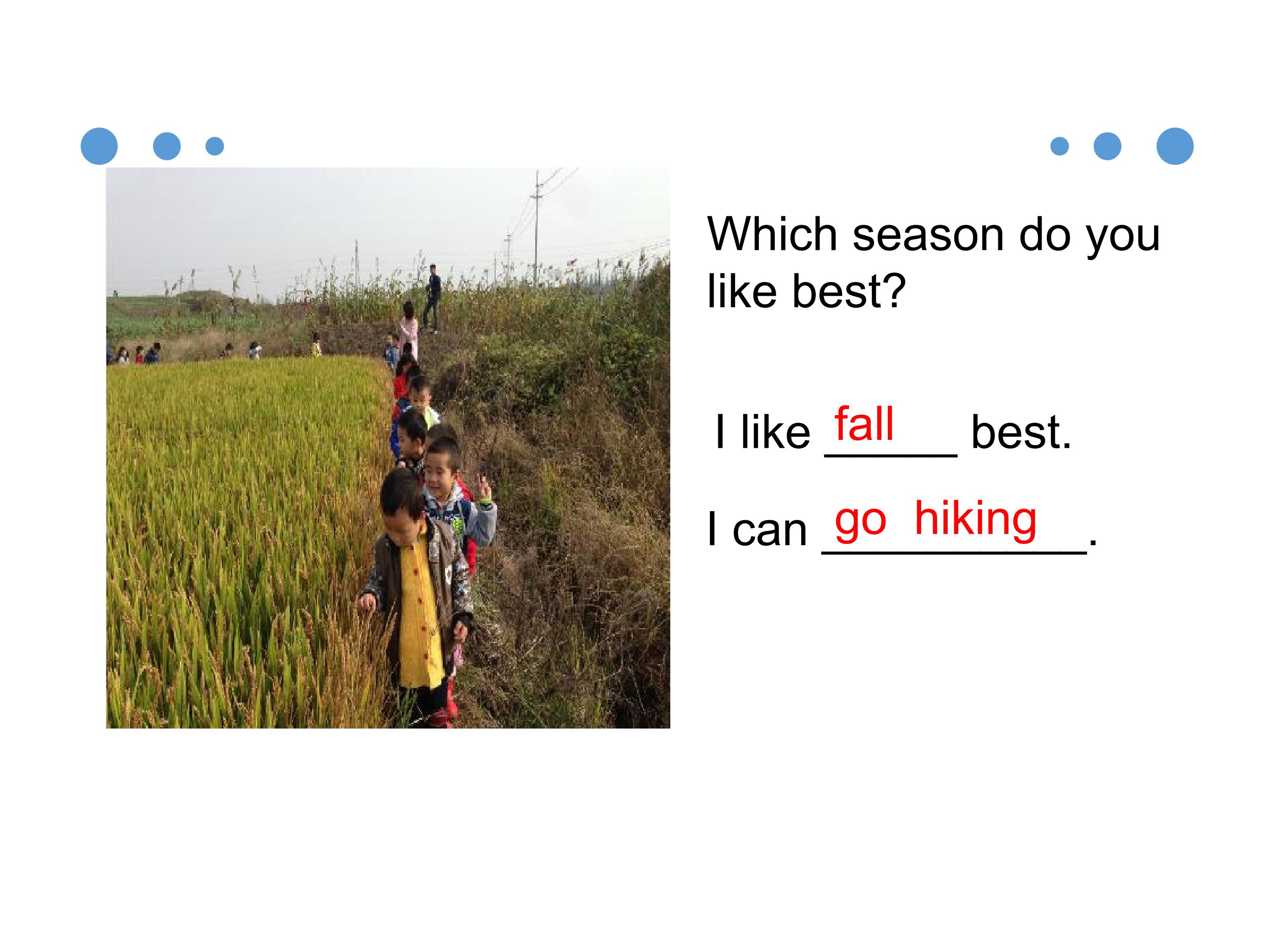 Which season do you like best?

I like fall best.

I can go hiking.